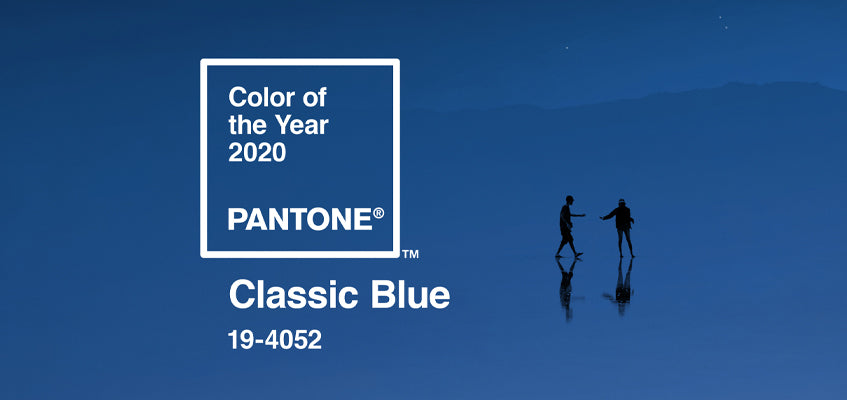 Color of the Year 2020

PANTONE®

™

Classic Blue

19-4052